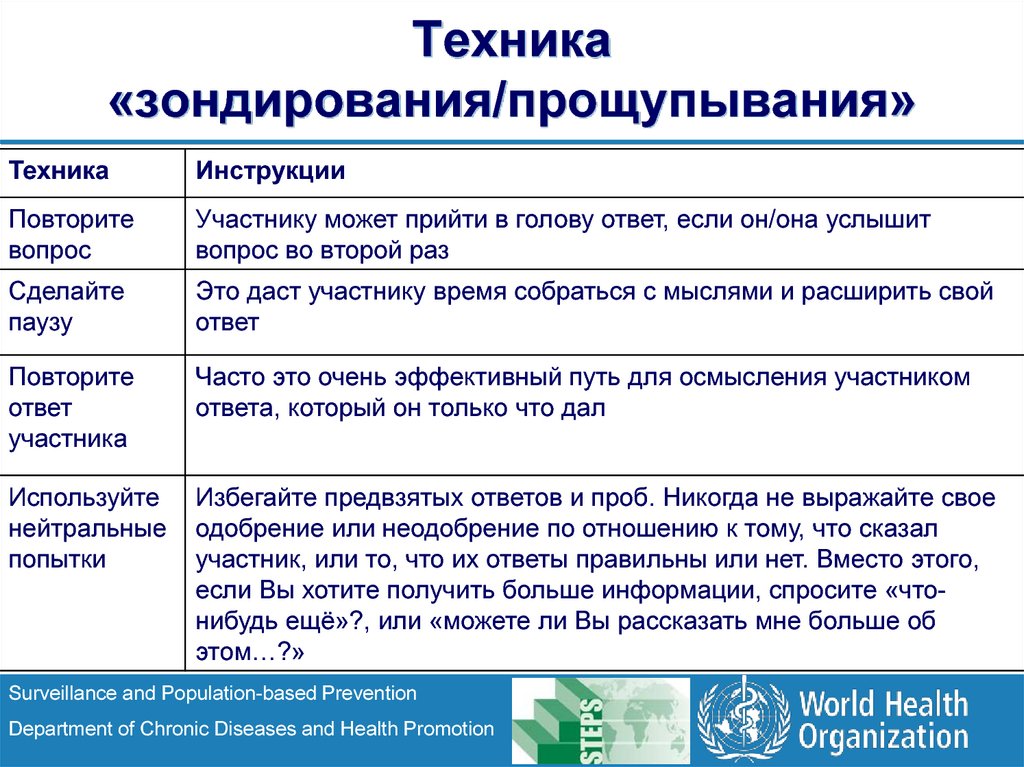 Техника «зондирования/прощупывания»

| Техника | Инструкции |
|---|---|
| Повторите вопрос | Участнику может прийти в голову ответ, если он/она услышит вопрос во второй раз |
| Сделайте паузу | Это даст участнику время собраться с мыслями и расширить свой ответ |
| Повторите ответ участника | Часто это очень эффективный путь для осмысления участником ответа, который он только что дал |
| Используйте нейтральные попытки | Избегайте предвзятых ответов и проб. Никогда не выражайте свое одобрение или неодобрение по отношению к тому, что сказал участник, или то, что их ответы правильны или нет. Вместо этого, если Вы хотите получить больше информации, спросите «что-нибудь ещё»?, или «можете ли Вы рассказать мне больше об этом…?» |

Surveillance and Population-based Prevention
Department of Chronic Diseases and Health Promotion
STEPS
World Health Organization